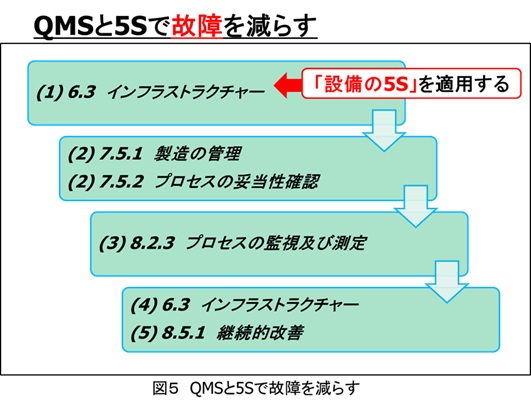 QMSと5Sで故障を減らす

(1) 6.3　インフラストラクチャー

「設備の5S」を適用する

(2) 7.5.1　製造の管理
(2) 7.5.2　プロセスの妥当性確認

(3) 8.2.3　プロセスの監視及び測定

(4) 6.3　インフラストラクチャー
(5) 8.5.1　継続的改善

図5　QMSと5Sで故障を減らす